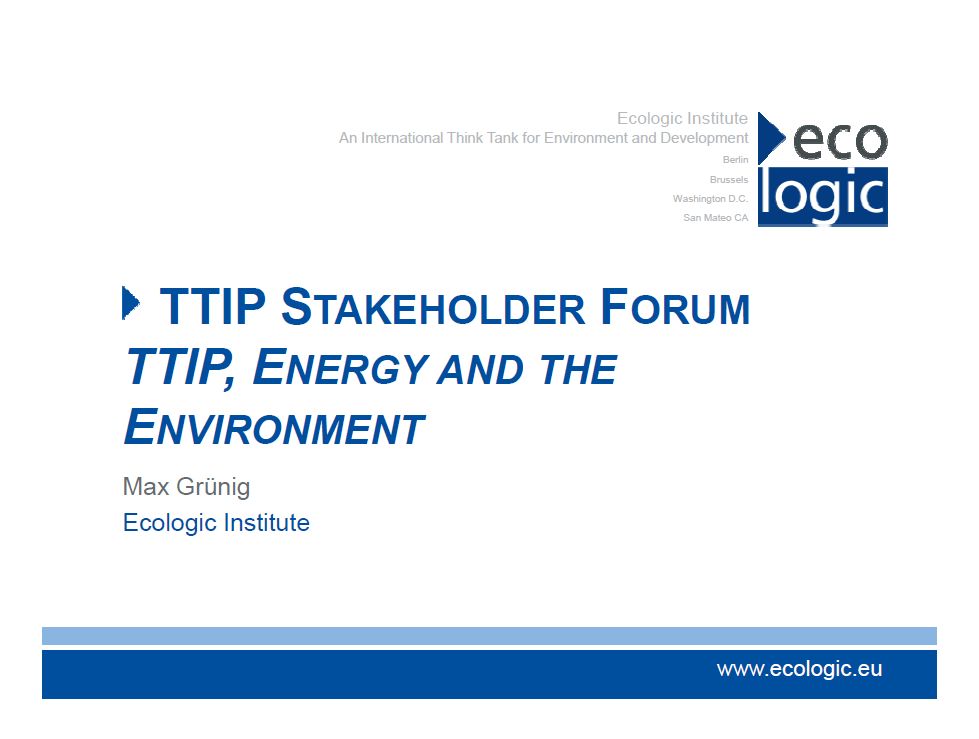 Ecologic Institute
An International Think Tank for Environment and Development
Berlin
Brussels
Washington D.C.
San Mateo CA

eco
logic

TTIP STAKEHOLDER FORUM
TTIP, ENERGY AND THE ENVIRONMENT

Max Grünig
Ecologic Institute

www.ecologic.eu